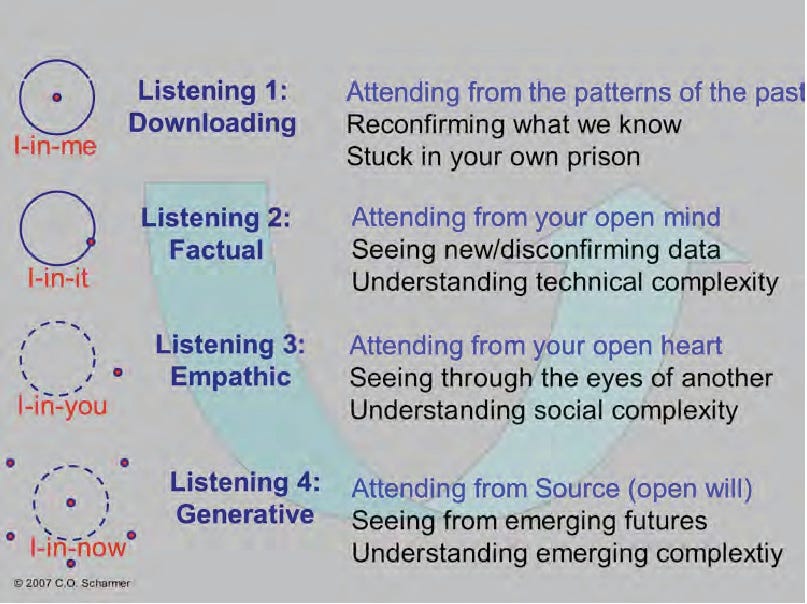 I-in-me

Listening 1:
Downloading

Attending from the patterns of the past
Reconfirming what we know
Stuck in your own prison

I-in-it

Listening 2:
Factual

Attending from your open mind
Seeing new/disconfirming data
Understanding technical complexity

I-in-you

Listening 3:
Empathic

Attending from your open heart
Seeing through the eyes of another
Understanding social complexity

I-in-now

Listening 4:
Generative

Attending from Source (open will)
Seeing from emerging futures
Understanding emerging complextiy

© 2007 C.O. Scharmer